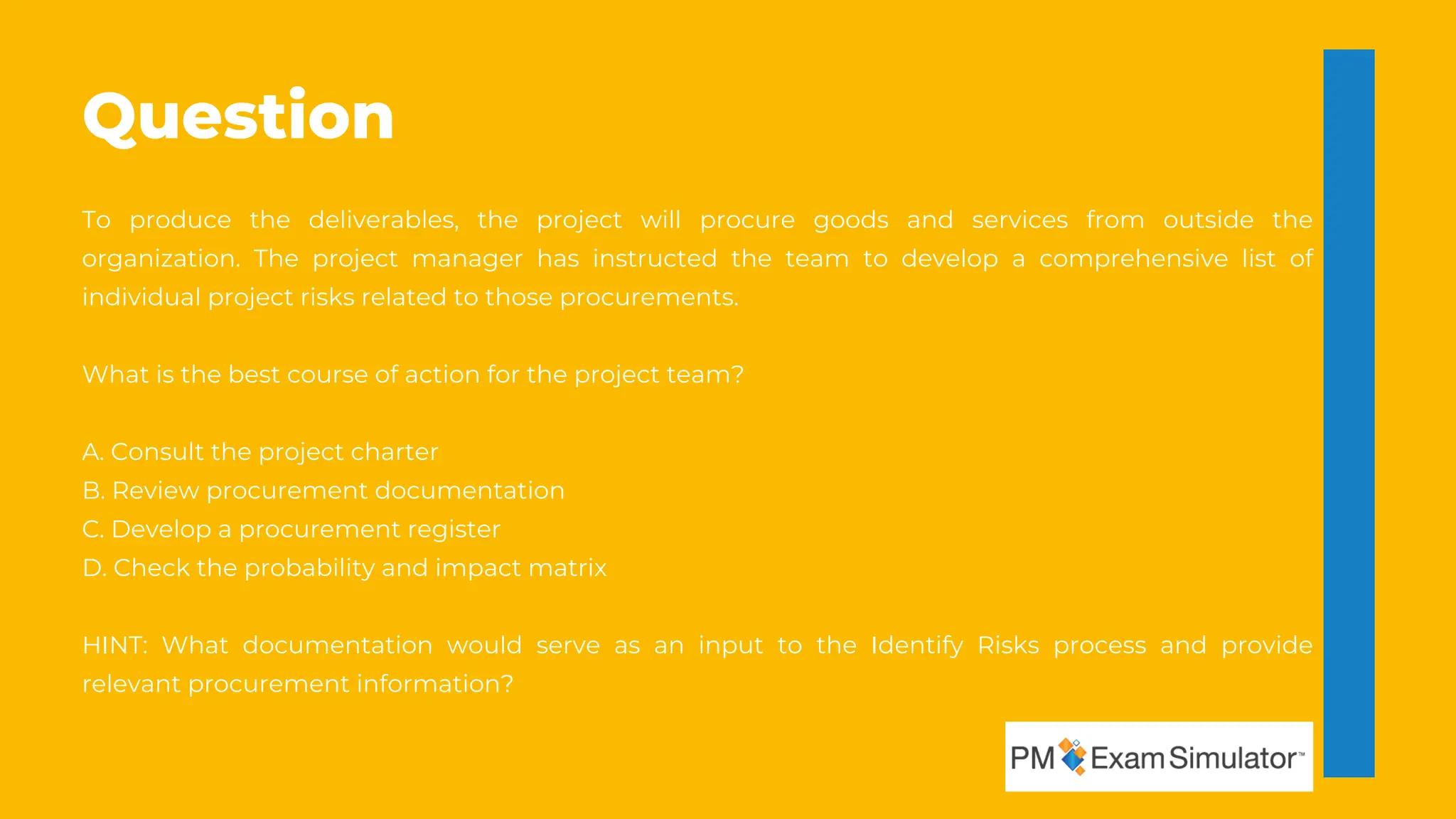 Question

To produce the deliverables, the project will procure goods and services from outside the organization. The project manager has instructed the team to develop a comprehensive list of individual project risks related to those procurements.

What is the best course of action for the project team?

A. Consult the project charter
B. Review procurement documentation
C. Develop a procurement register
D. Check the probability and impact matrix

HINT: What documentation would serve as an input to the Identify Risks process and provide relevant procurement information?

PM Exam Simulator™